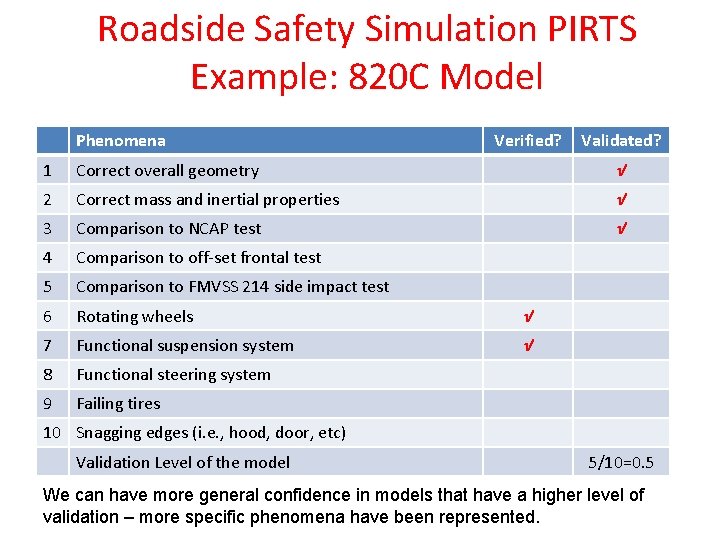 Roadside Safety Simulation PIRTS
Example: 820C Model

| | Phenomena | Verified? | Validated? |
|---|---|---|---|
| 1 | Correct overall geometry | | √ |
| 2 | Correct mass and inertial properties | | √ |
| 3 | Comparison to NCAP test | | √ |
| 4 | Comparison to off-set frontal test | | |
| 5 | Comparison to FMVSS 214 side impact test | | |
| 6 | Rotating wheels | √ | |
| 7 | Functional suspension system | √ | |
| 8 | Functional steering system | | |
| 9 | Failing tires | | |
| 10 | Snagging edges (i.e., hood, door, etc) | | |
| | Validation Level of the model | | 5/10=0.5 |

We can have more general confidence in models that have a higher level of validation – more specific phenomena have been represented.